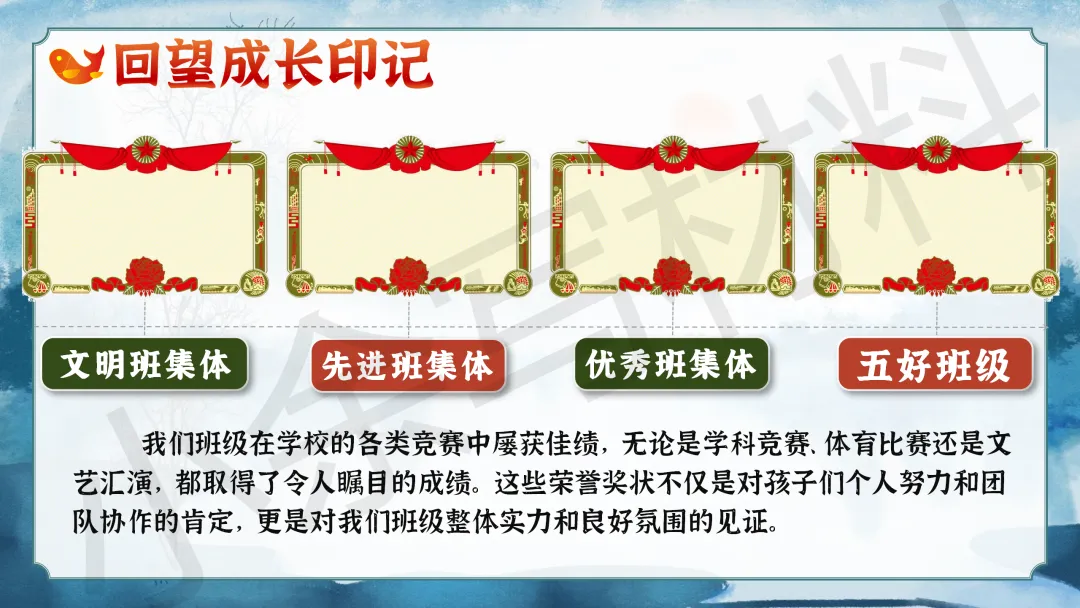 回望成长印记

文明班集体

先进班集体

优秀班集体

五好班级

我们班级在学校的各类竞赛中屡获佳绩，无论是学科竞赛、体育比赛还是文艺汇演，都取得了令人瞩目的成绩。这些荣誉奖状不仅是对孩子们个人努力和团队协作的肯定，更是对我们班级整体实力和良好氛围的见证。